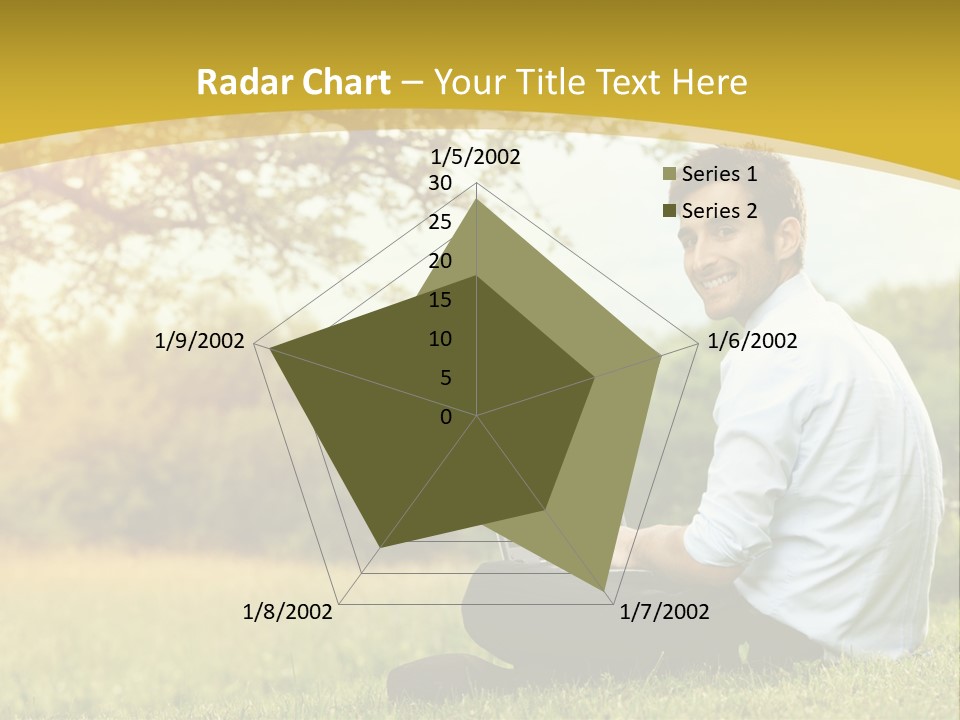 Radar Chart – Your Title Text Here

1/5/2002
30
25
20
15
10
5
0
1/6/2002
1/7/2002
1/8/2002
1/9/2002

Series 1
Series 2